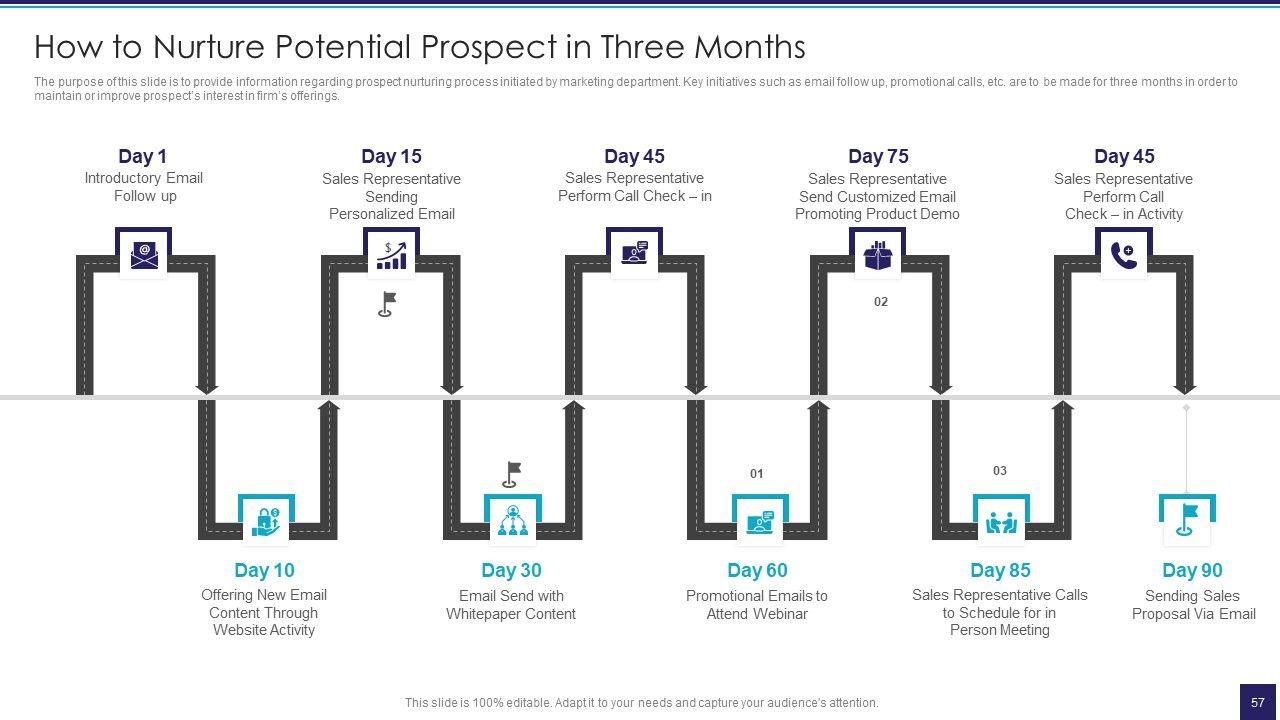 How to Nurture Potential Prospect in Three Months

The purpose of this slide is to provide information regarding prospect nurturing process initiated by marketing department. Key initiatives such as email follow up, promotional calls, etc. are to be made for three months in order to maintain or improve prospect's interest in firm's offerings.

Day 1
Introductory Email Follow up

Day 15
Sales Representative Sending Personalized Email

Day 45
Sales Representative Perform Call Check – in

Day 75
Sales Representative Send Customized Email Promoting Product Demo

Day 45
Sales Representative Perform Call Check – in Activity

02

01

03

Day 10
Offering New Email Content Through Website Activity

Day 30
Email Send with Whitepaper Content

Day 60
Promotional Emails to Attend Webinar

Day 85
Sales Representative Calls to Schedule for in Person Meeting

Day 90
Sending Sales Proposal Via Email

This slide is 100% editable. Adapt it to your needs and capture your audience's attention.

57